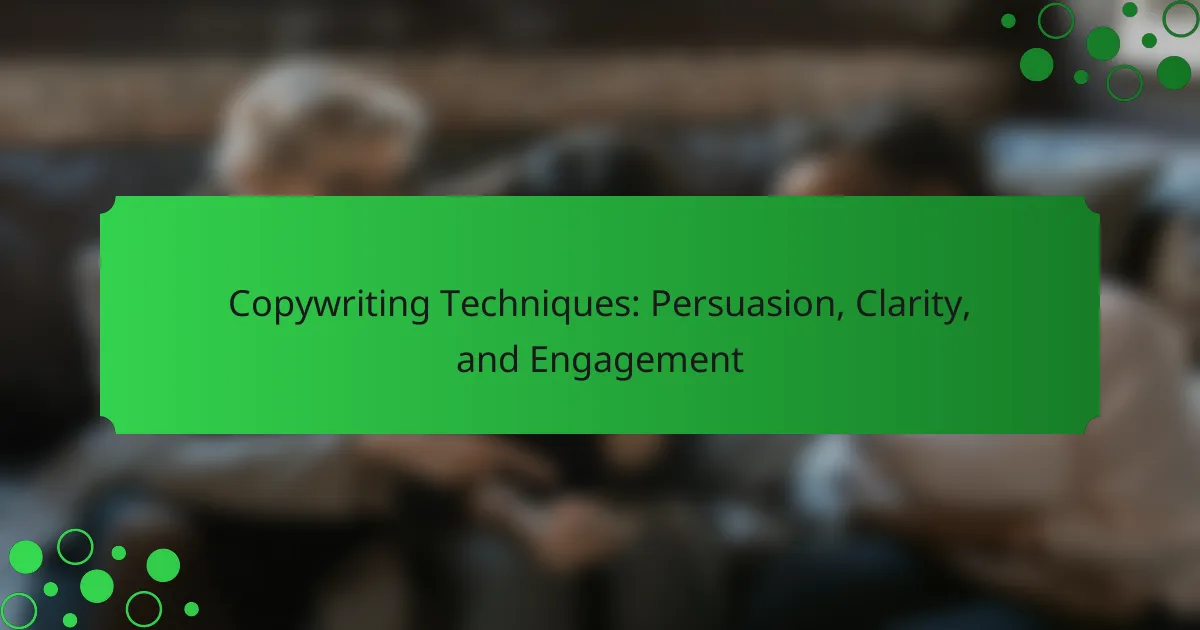 Copywriting Techniques: Persuasion, Clarity, and Engagement